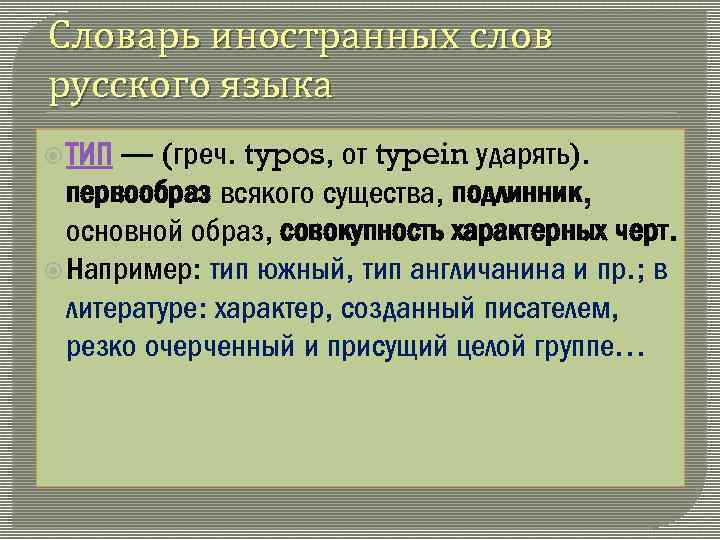 Словарь иностранных слов русского языка

ТИП — (греч. typos, от typein ударять). первообраз всякого существа, подлинник, основной образ, совокупность характерных черт.

Например: тип южный, тип англичанина и пр.; в литературе: характер, созданный писателем, резко очерченный и присущий целой группе…